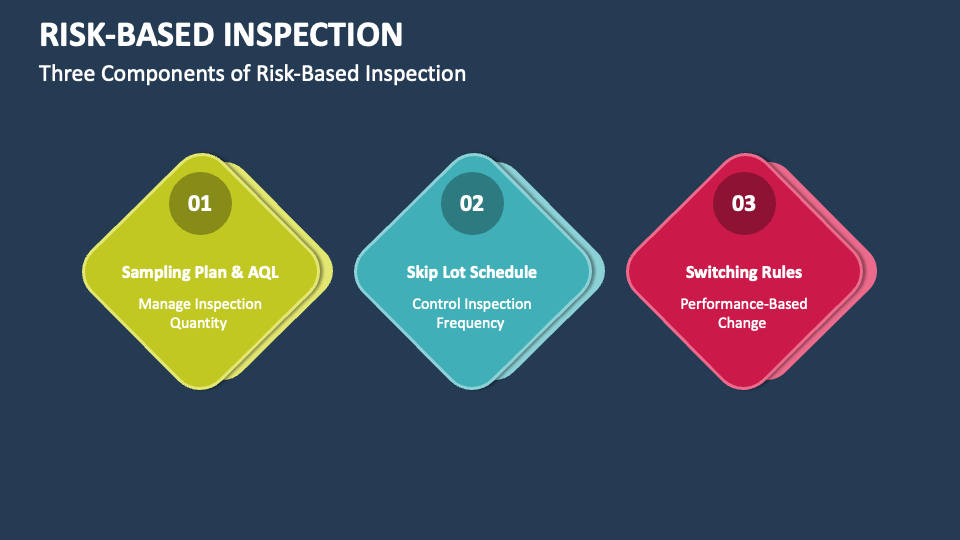 RISK-BASED INSPECTION

Three Components of Risk-Based Inspection

01

Sampling Plan & AQL

Manage Inspection Quantity

02

Skip Lot Schedule

Control Inspection Frequency

03

Switching Rules

Performance-Based Change